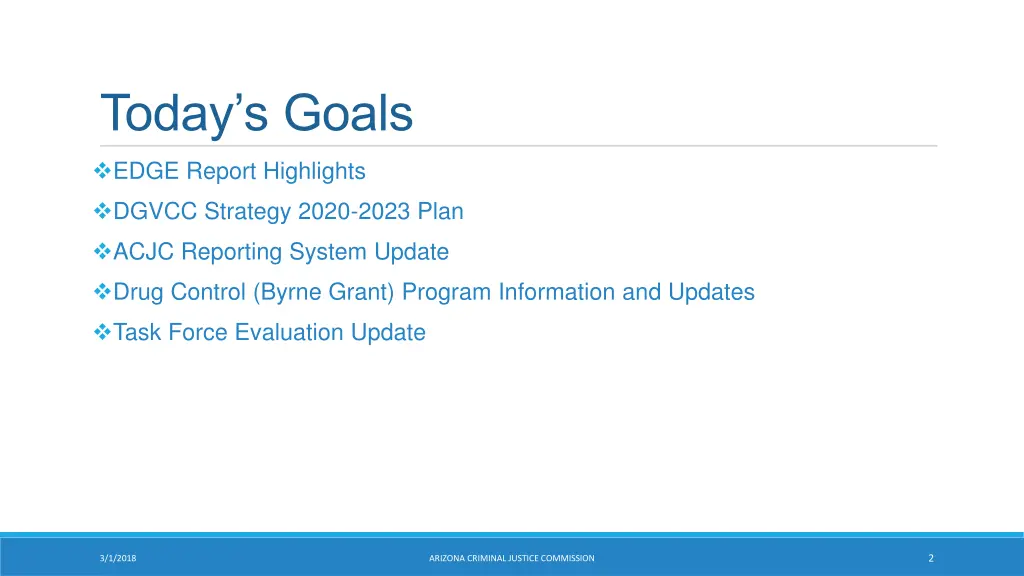 Today's Goals

❖EDGE Report Highlights

❖DGVCC Strategy 2020-2023 Plan

❖ACJC Reporting System Update

❖Drug Control (Byrne Grant) Program Information and Updates

❖Task Force Evaluation Update

3/1/2018

ARIZONA CRIMINAL JUSTICE COMMISSION

2